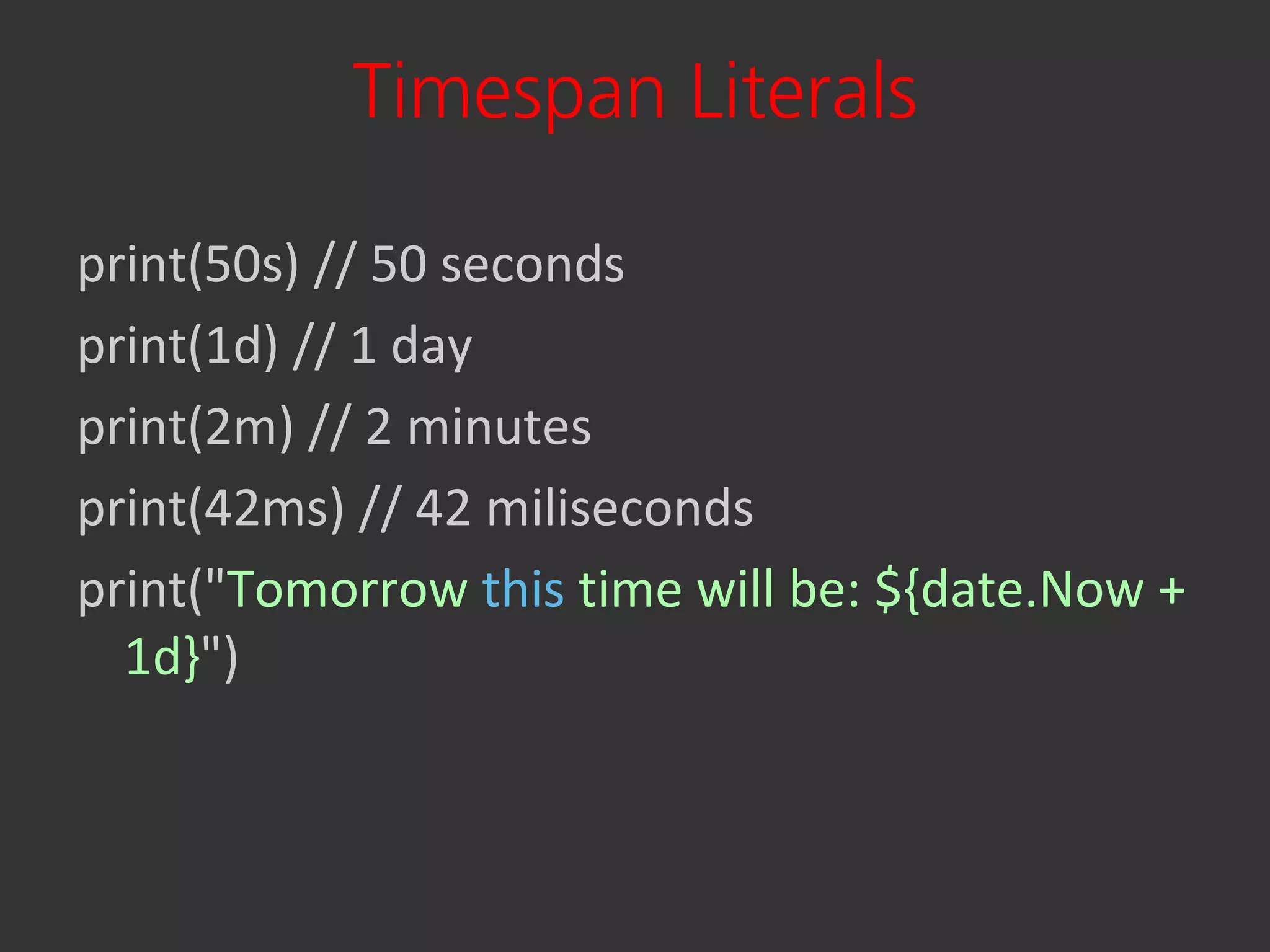 Timespan Literals

print(50s) // 50 seconds

print(1d) // 1 day

print(2m) // 2 minutes

print(42ms) // 42 miliseconds

print("Tomorrow this time will be: ${date.Now + 1d}")